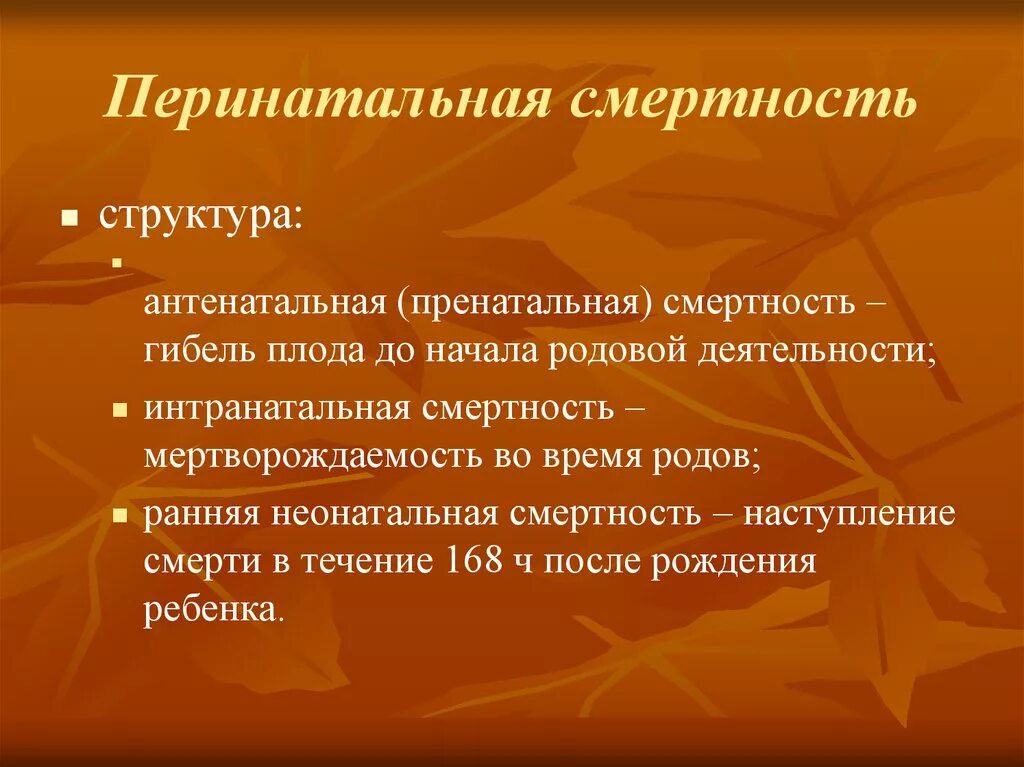 Перинатальная смертность

структура:

антенатальная (пренатальная) смертность – гибель плода до начала родовой деятельности;

интранатальная смертность – мертворождаемость во время родов;

ранняя неонатальная смертность – наступление смерти в течение 168 ч после рождения ребенка.